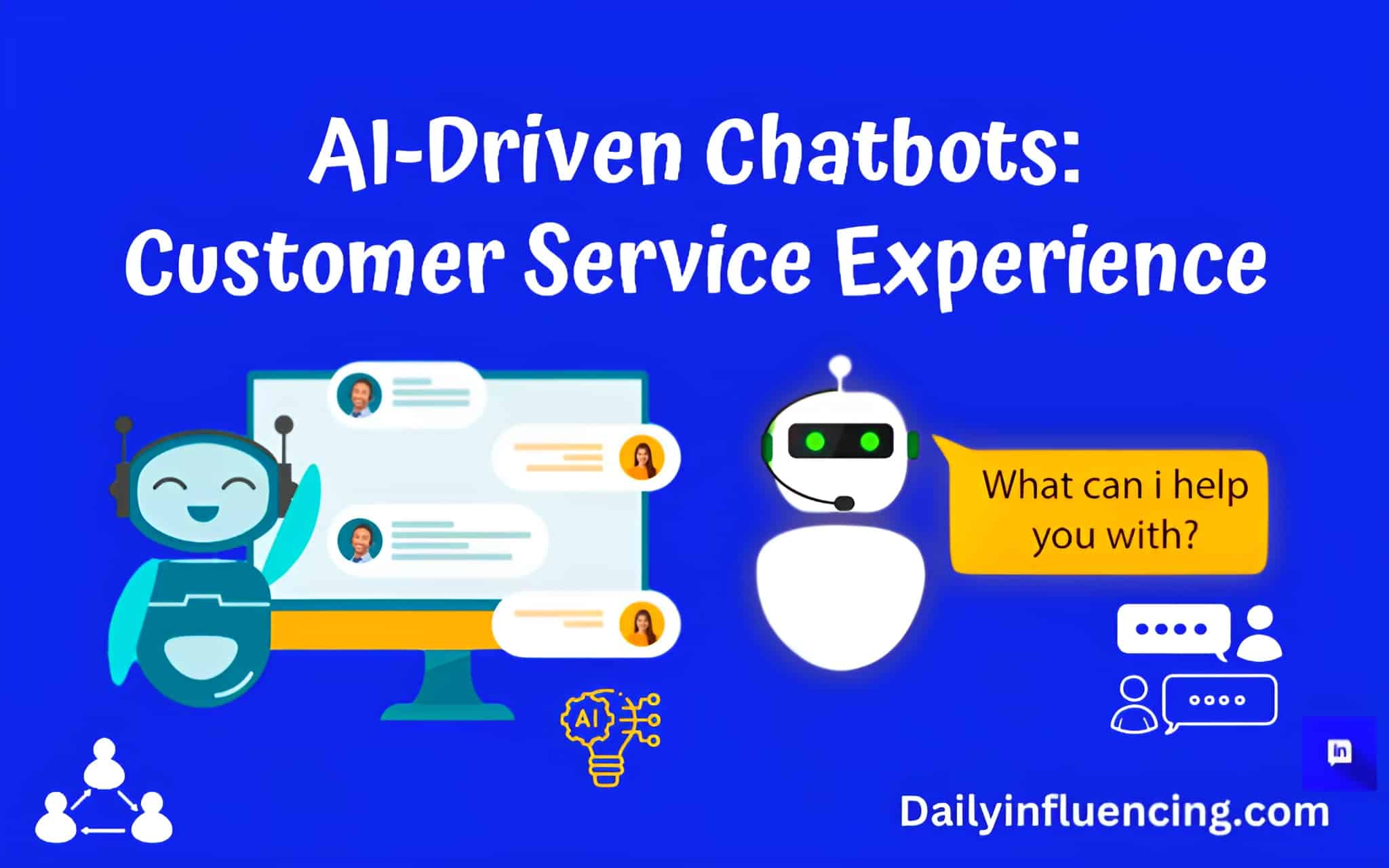 AI-Driven Chatbots:
Customer Service Experience

What can i help you with?

AI

in

Dailyinfluencing.com